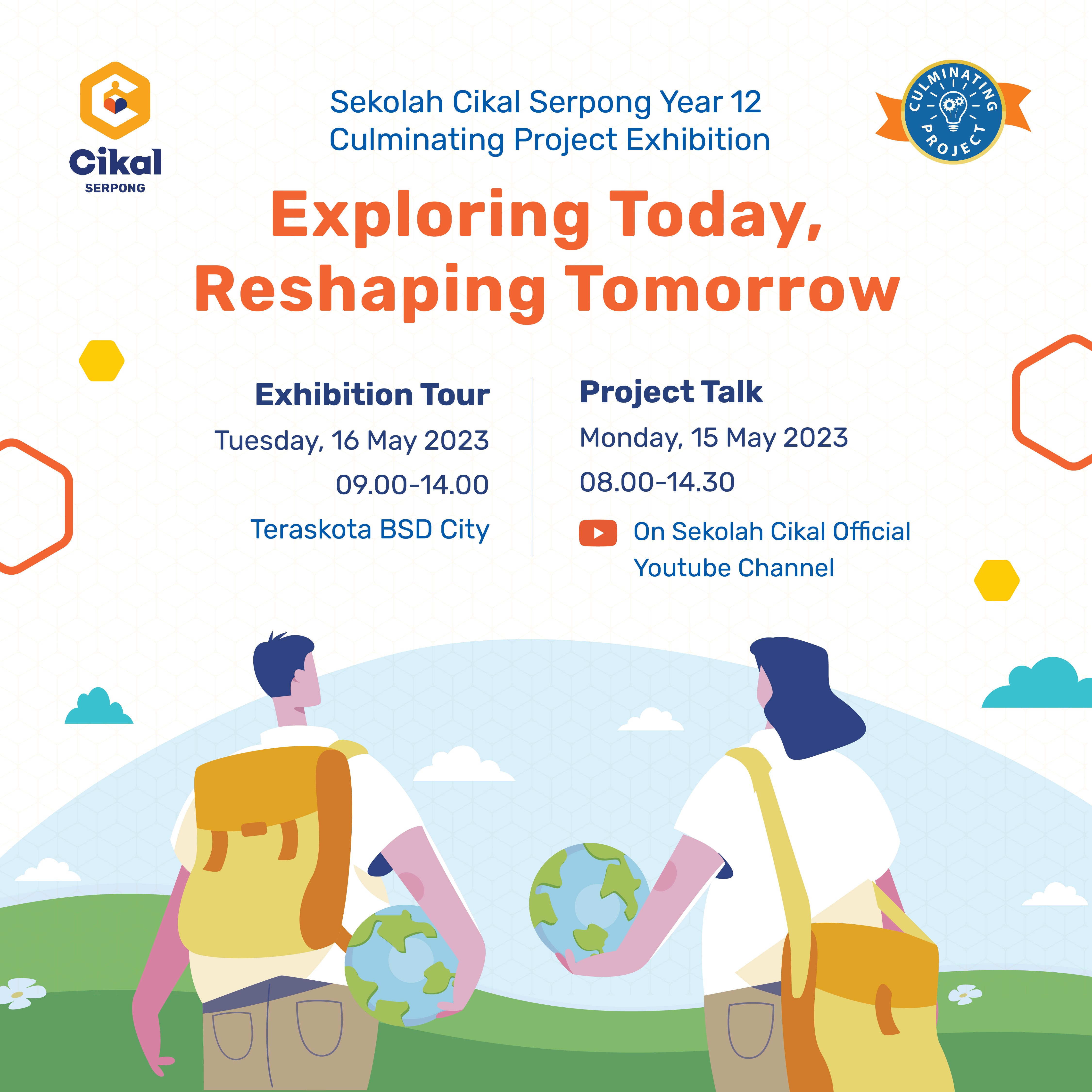 Cikal
SERPONG

Sekolah Cikal Serpong Year 12
Culminating Project Exhibition

CULMINATING PROJECT

Exploring Today, Reshaping Tomorrow

Exhibition Tour
Tuesday, 16 May 2023
09.00-14.00
Teraskota BSD City

Project Talk
Monday, 15 May 2023
08.00-14.30
On Sekolah Cikal Official Youtube Channel